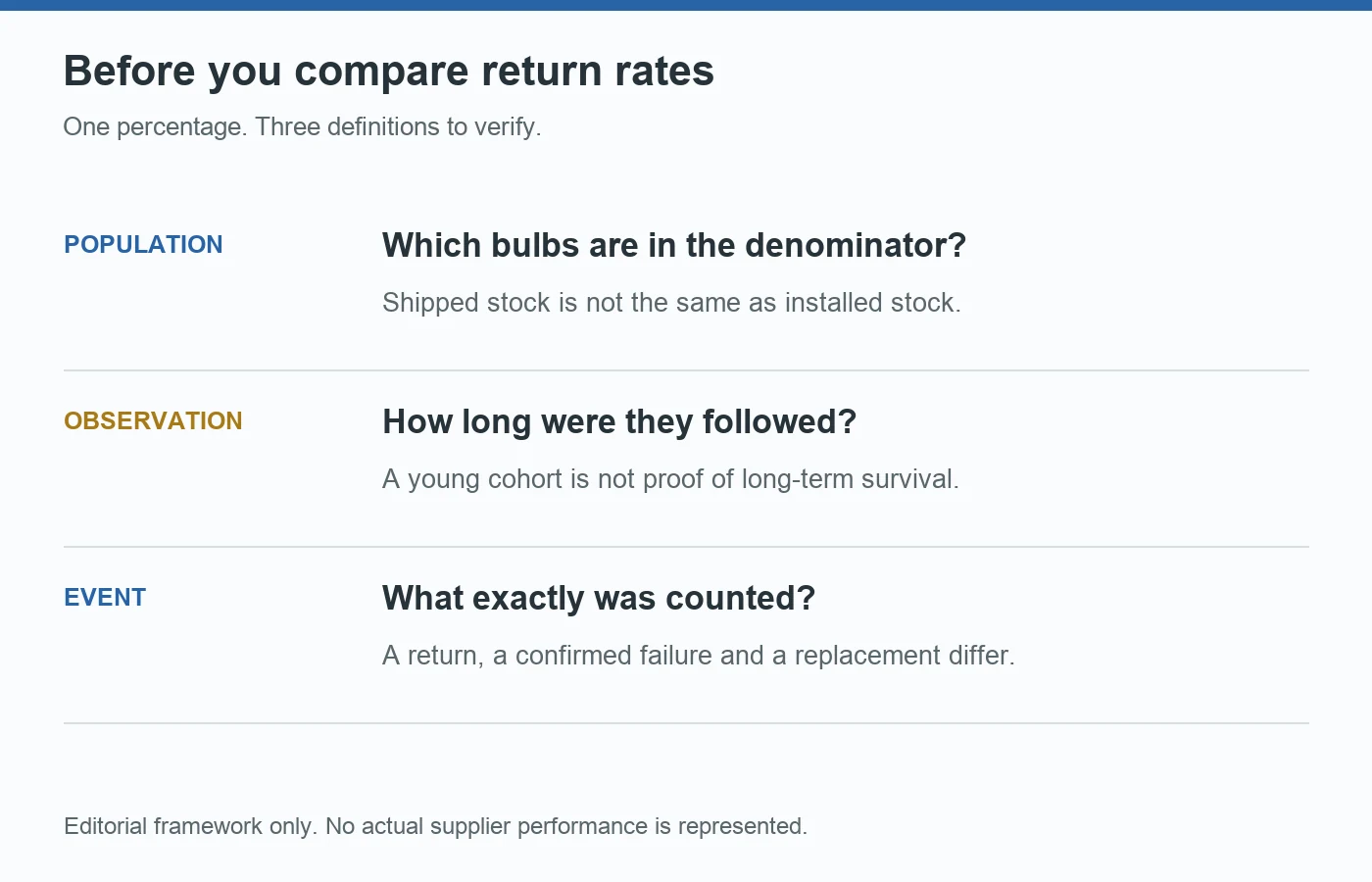 Before you compare return rates

One percentage. Three definitions to verify.

POPULATION

Which bulbs are in the denominator?

Shipped stock is not the same as installed stock.

OBSERVATION

How long were they followed?

A young cohort is not proof of long-term survival.

EVENT

What exactly was counted?

A return, a confirmed failure and a replacement differ.

Editorial framework only. No actual supplier performance is represented.